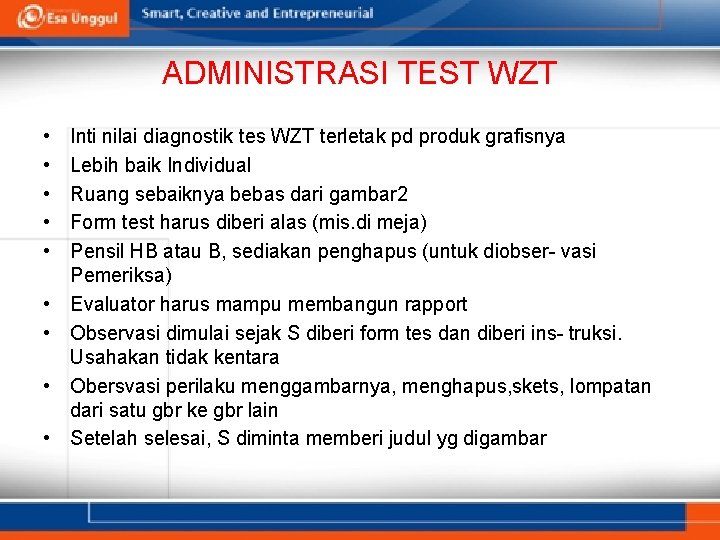 Esa Unggul
Smart, Creative and Entrepreneurial

ADMINISTRASI TEST WZT

• Inti nilai diagnostik tes WZT terletak pd produk grafisnya
• Lebih baik Individual
• Ruang sebaiknya bebas dari gambar2
• Form test harus diberi alas (mis.di meja)
• Pensil HB atau B, sediakan penghapus (untuk diobser- vasi Pemeriksa)
• Evaluator harus mampu membangun rapport
• Observasi dimulai sejak S diberi form tes dan diberi ins- truksi. Usahakan tidak kentara
• Obersvasi perilaku menggambarnya, menghapus,skets, lompatan dari satu gbr ke gbr lain
• Setelah selesai, S diminta memberi judul yg digambar